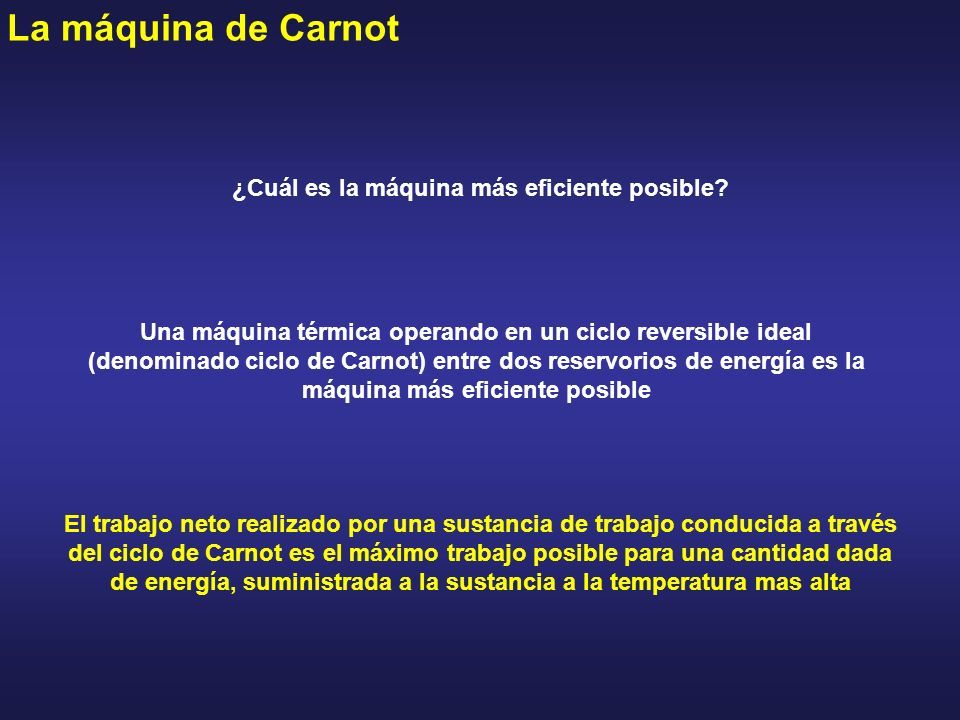 La máquina de Carnot

¿Cuál es la máquina más eficiente posible?

Una máquina térmica operando en un ciclo reversible ideal (denominado ciclo de Carnot) entre dos reservorios de energía es la máquina más eficiente posible

El trabajo neto realizado por una sustancia de trabajo conducida a través del ciclo de Carnot es el máximo trabajo posible para una cantidad dada de energía, suministrada a la sustancia a la temperatura mas alta